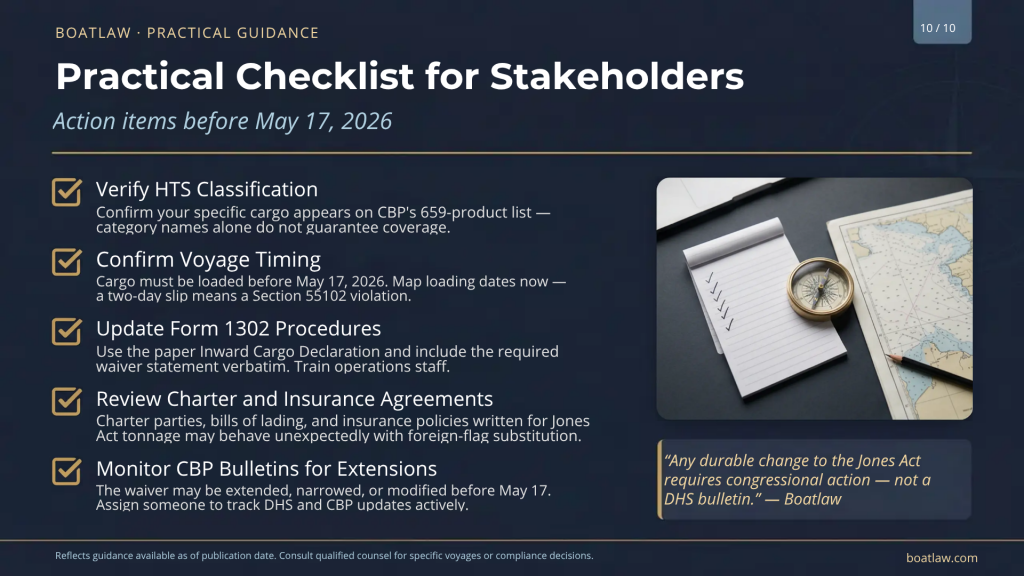 BOATLAW · PRACTICAL GUIDANCE

10 / 10

Practical Checklist for Stakeholders

Action items before May 17, 2026

Verify HTS Classification
Confirm your specific cargo appears on CBP's 659-product list — category names alone do not guarantee coverage.

Confirm Voyage Timing
Cargo must be loaded before May 17, 2026. Map loading dates now — a two-day slip means a Section 55102 violation.

Update Form 1302 Procedures
Use the paper Inward Cargo Declaration and include the required waiver statement verbatim. Train operations staff.

Review Charter and Insurance Agreements
Charter parties, bills of lading, and insurance policies written for Jones Act tonnage may behave unexpectedly with foreign-flag substitution.

Monitor CBP Bulletins for Extensions
The waiver may be extended, narrowed, or modified before May 17. Assign someone to track DHS and CBP updates actively.

"Any durable change to the Jones Act requires congressional action — not a DHS bulletin." — Boatlaw

Reflects guidance available as of publication date. Consult qualified counsel for specific voyages or compliance decisions.

boatlaw.com